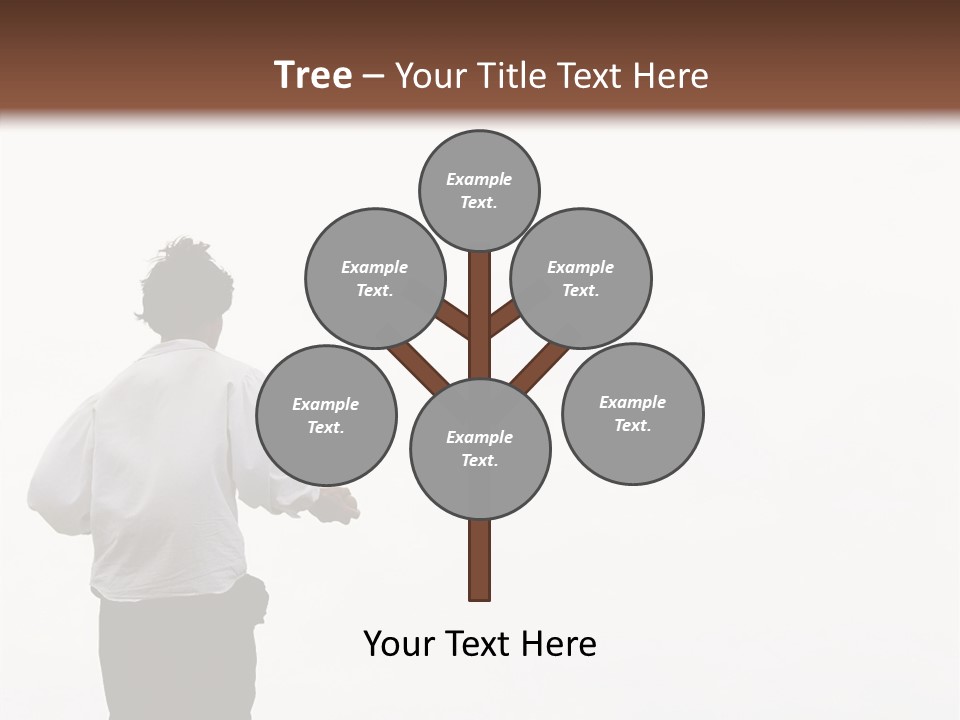 Tree – Your Title Text Here

Example Text.

Example Text.

Example Text.

Example Text.

Example Text.

Example Text.

Your Text Here